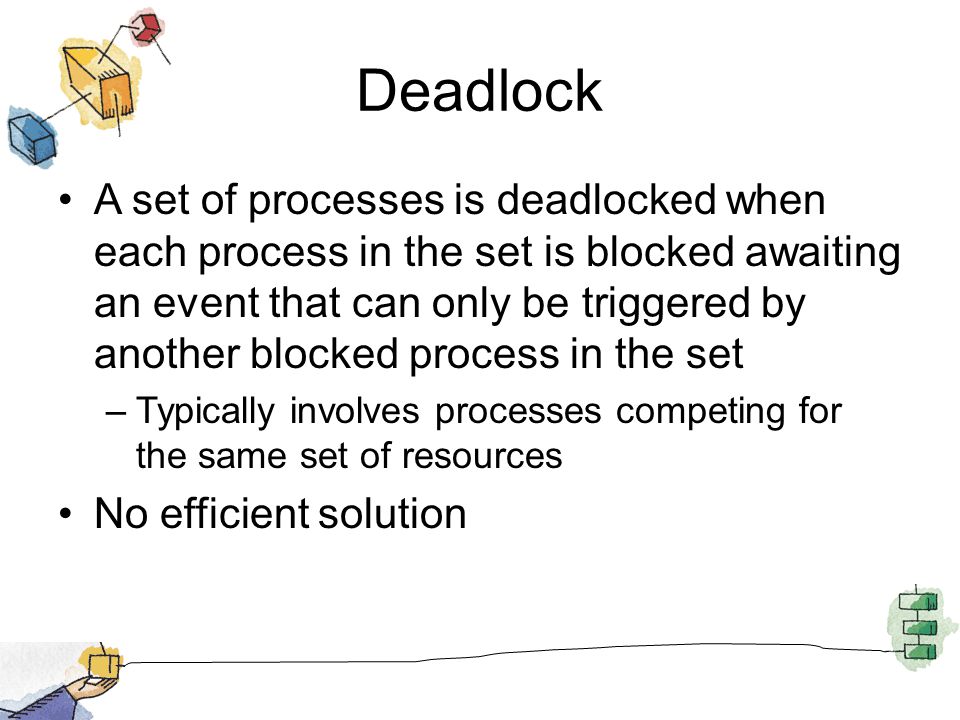 Deadlock

• A set of processes is deadlocked when each process in the set is blocked awaiting an event that can only be triggered by another blocked process in the set

– Typically involves processes competing for the same set of resources

• No efficient solution